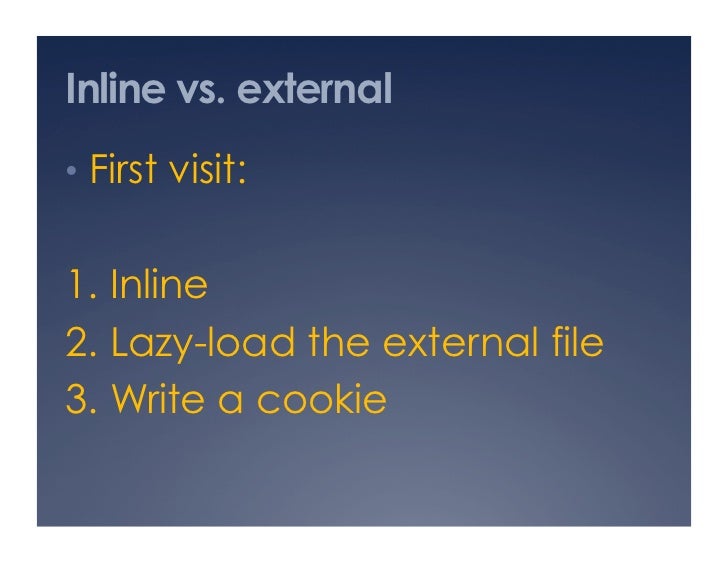 Inline vs. external

• First visit:

1. Inline
2. Lazy-load the external file
3. Write a cookie